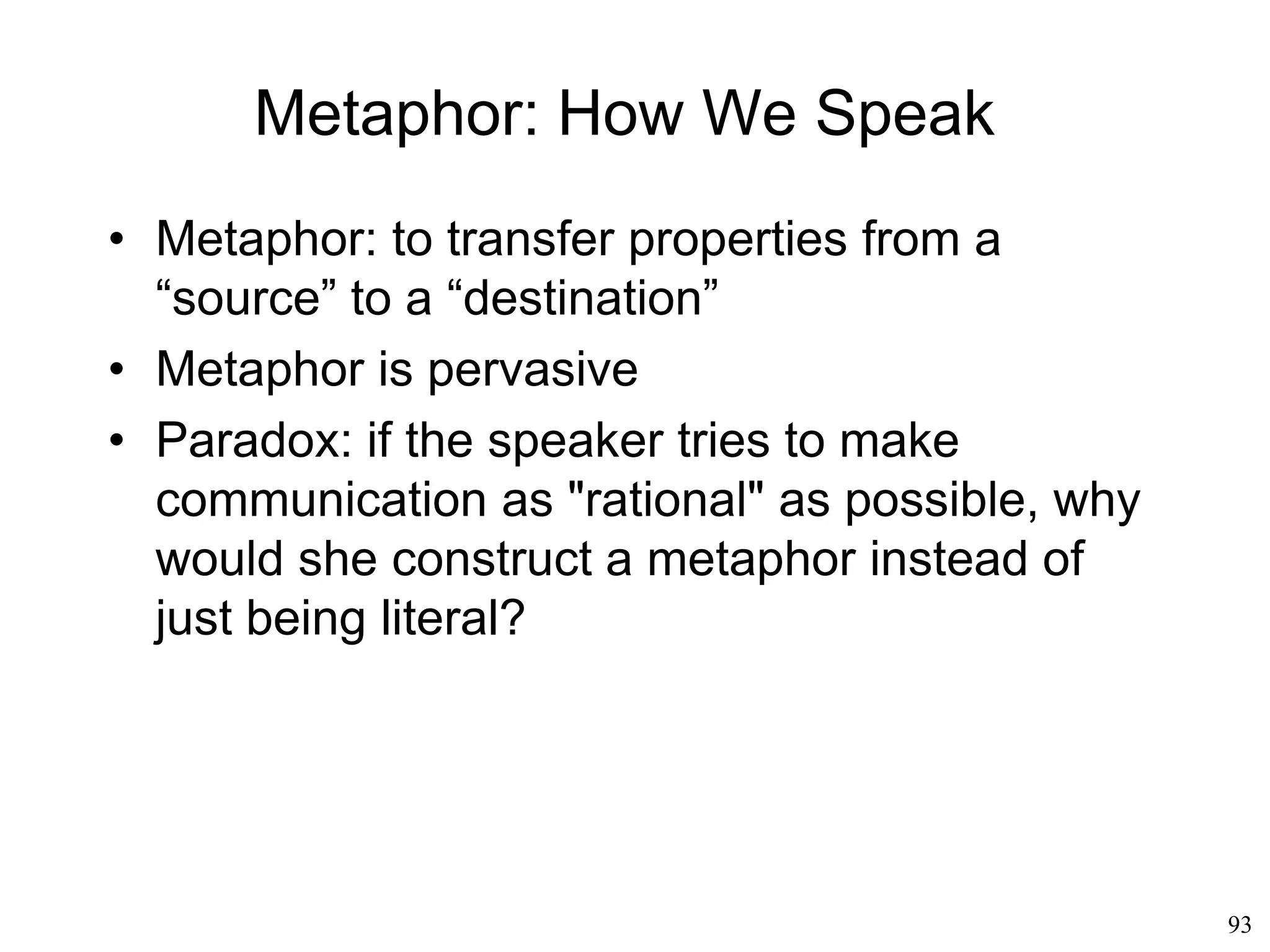 Metaphor: How We Speak

• Metaphor: to transfer properties from a “source” to a “destination”
• Metaphor is pervasive
• Paradox: if the speaker tries to make communication as "rational" as possible, why would she construct a metaphor instead of just being literal?

93